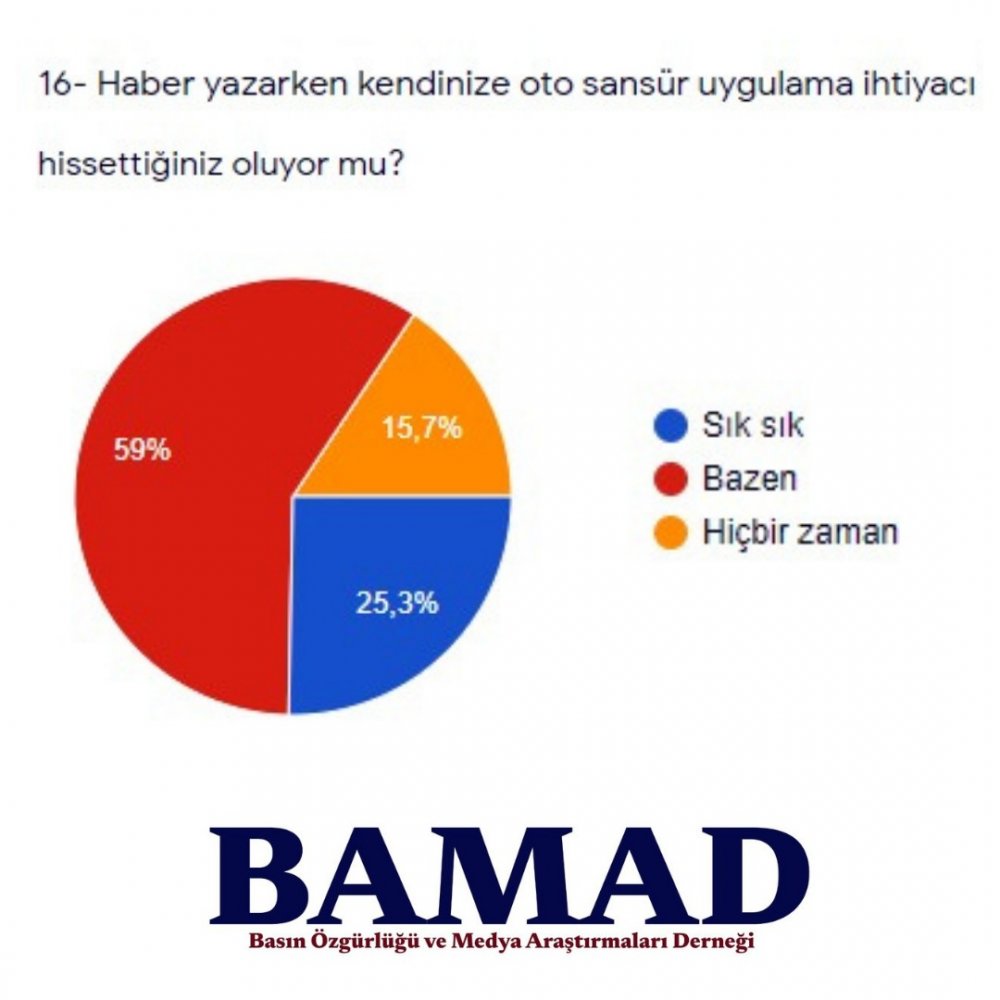 16- Haber yazarken kendinize oto sansür uygulama ihtiyacı hissettiğiniz oluyor mu?

59%

15,7%

25,3%

Sık sık
Bazen
Hiçbir zaman

BAMAD
Basın Özgürlüğü ve Medya Araştırmaları Derneği